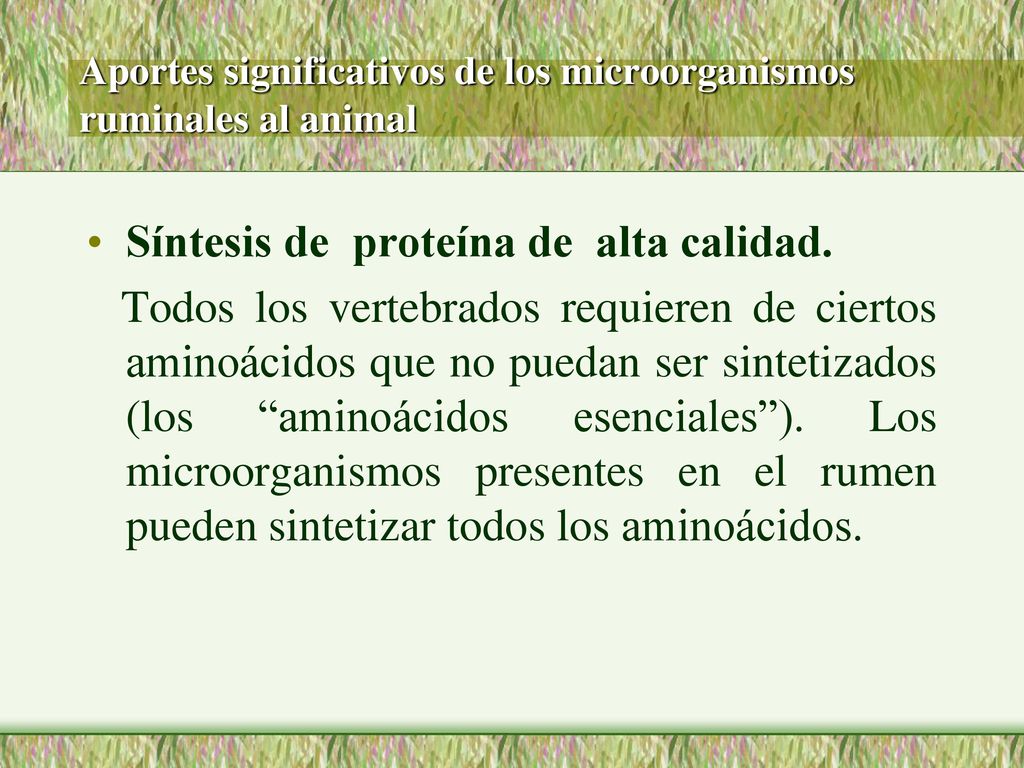 Aportes significativos de los microorganismos ruminales al animal

• Síntesis de proteína de alta calidad.

Todos los vertebrados requieren de ciertos aminoácidos que no puedan ser sintetizados (los “aminoácidos esenciales”). Los microorganismos presentes en el rumen pueden sintetizar todos los aminoácidos.